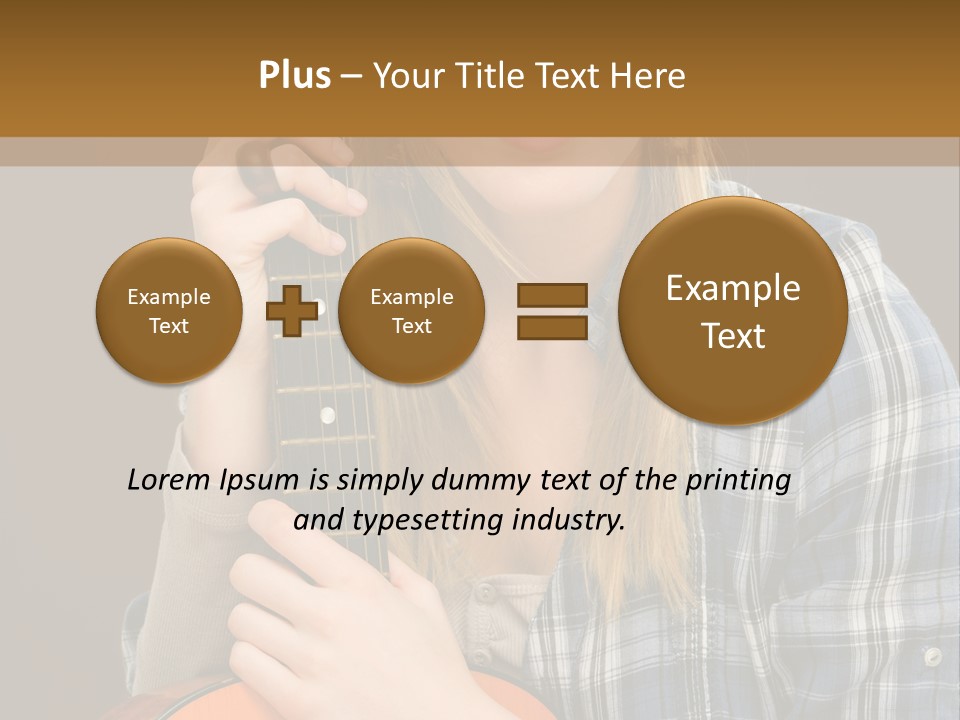 Plus – Your Title Text Here

Example Text

Example Text

Example Text

Lorem Ipsum is simply dummy text of the printing and typesetting industry.